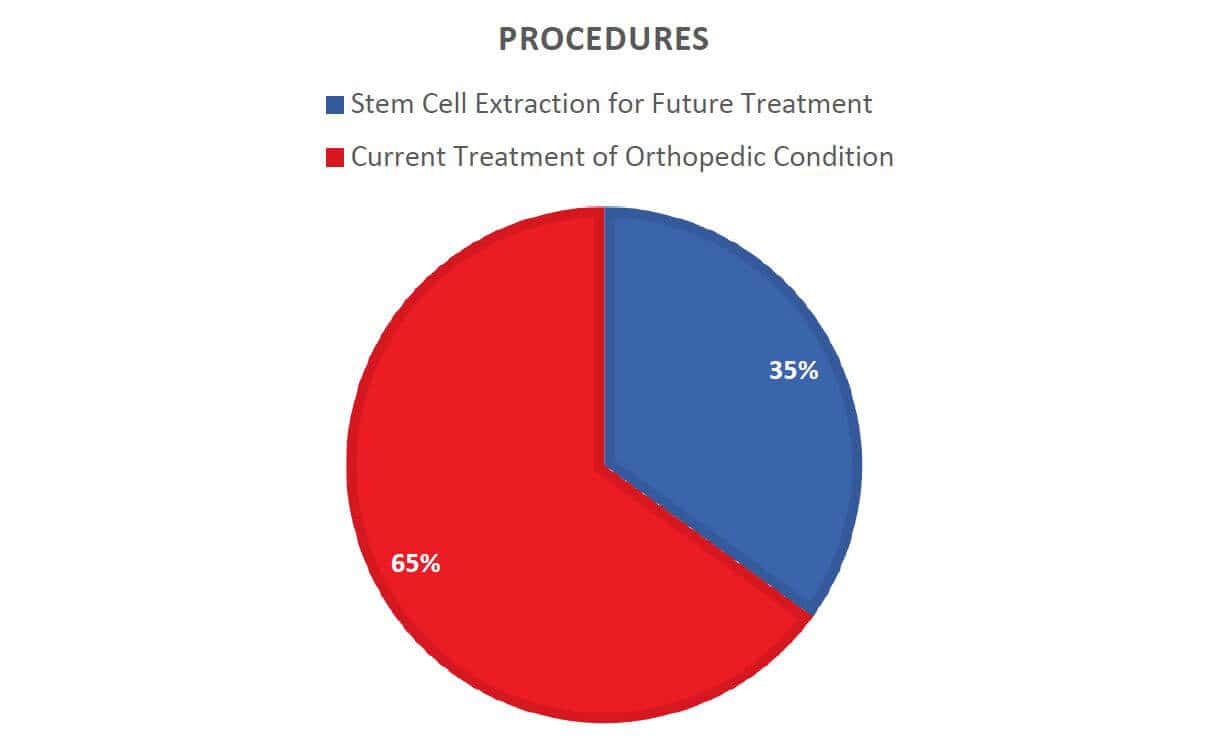 PROCEDURES

Stem Cell Extraction for Future Treatment

Current Treatment of Orthopedic Condition

35%

65%